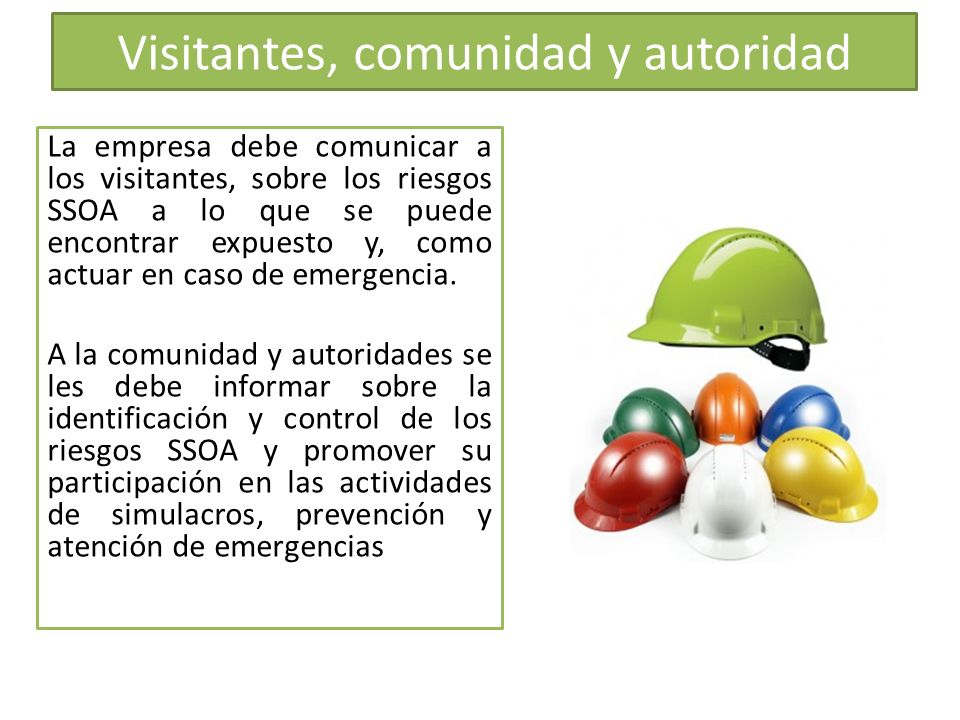 Visitantes, comunidad y autoridad

La empresa debe comunicar a los visitantes, sobre los riesgos SSOA a lo que se puede encontrar expuesto y, como actuar en caso de emergencia.

A la comunidad y autoridades se les debe informar sobre la identificación y control de los riesgos SSOA y promover su participación en las actividades de simulacros, prevención y atención de emergencias